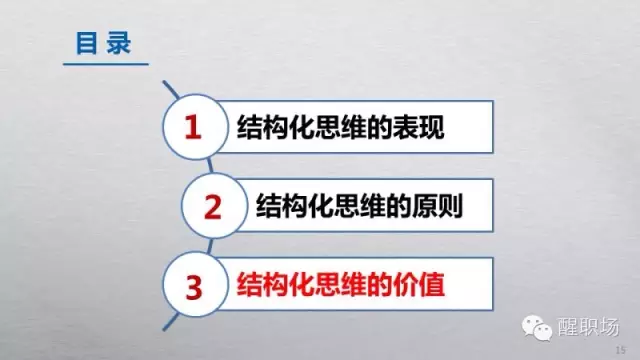 目 录

1 结构化思维的表现

2 结构化思维的原则

3 结构化思维的价值

醒职场

15